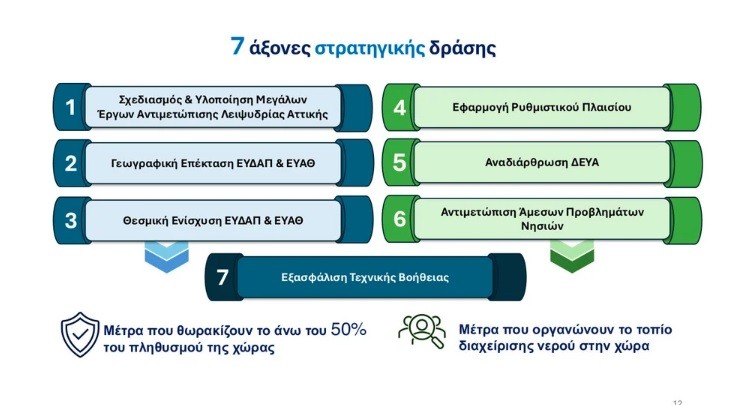 7 άξονες στρατηγικής δράσης

1 Σχεδιασμός & Υλοποίηση Μεγάλων Έργων Αντιμετώπισης Λειψυδρίας Αττικής

2 Γεωγραφική Επέκταση ΕΥΔΑΠ & ΕΥΑΘ

3 Θεσμική Ενίσχυση ΕΥΔΑΠ & ΕΥΑΘ

4 Εφαρμογή Ρυθμιστικού Πλαισίου

5 Αναδιάρθρωση ΔΕΥΑ

6 Αντιμετώπιση Άμεσων Προβλημάτων Νησιών

7 Εξασφάλιση Τεχνικής Βοήθειας

Μέτρα που θωρακίζουν το άνω του 50% του πληθυσμού της χώρας

Μέτρα που οργανώνουν το τοπίο διαχείρισης νερού στην χώρα

12